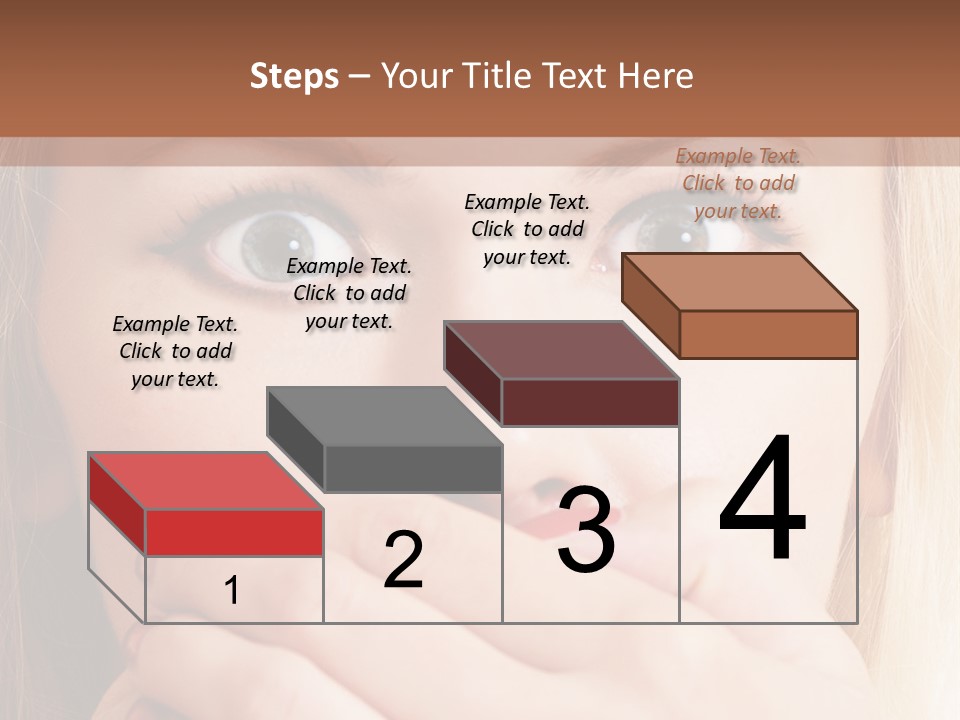 Steps – Your Title Text Here

Example Text. Click to add your text.

Example Text. Click to add your text.

Example Text. Click to add your text.

Example Text. Click to add your text.

1

2

3

4